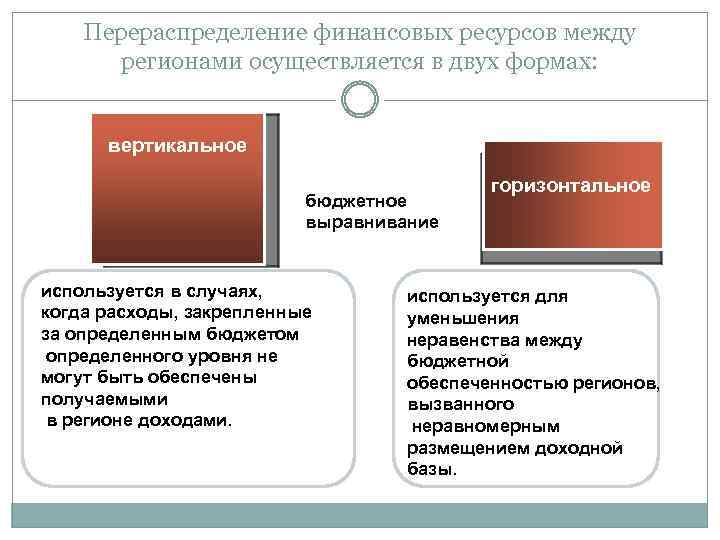 Перераспределение финансовых ресурсов между регионами осуществляется в двух формах:

вертикальное

бюджетное выравнивание

горизонтальное

используется в случаях, когда расходы, закрепленные за определенным бюджетом определенного уровня не могут быть обеспечены получаемыми в регионе доходами.

используется для уменьшения неравенства между бюджетной обеспеченностью регионов, вызванного неравномерным размещением доходной базы.